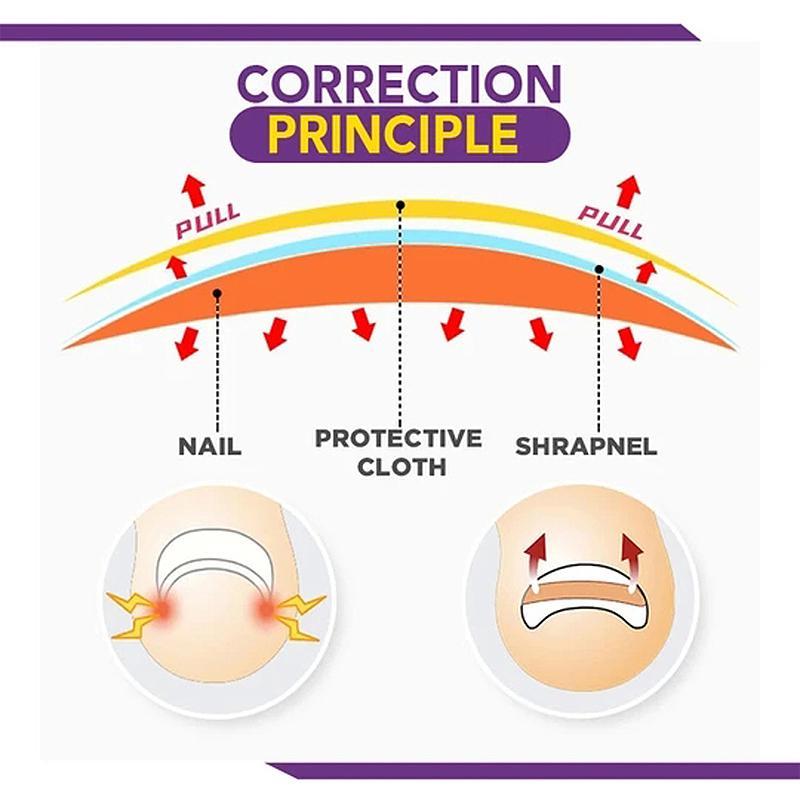 CORRECTION
PRINCIPLE

PULL

PULL

NAIL

PROTECTIVE CLOTH

SHRAPNEL